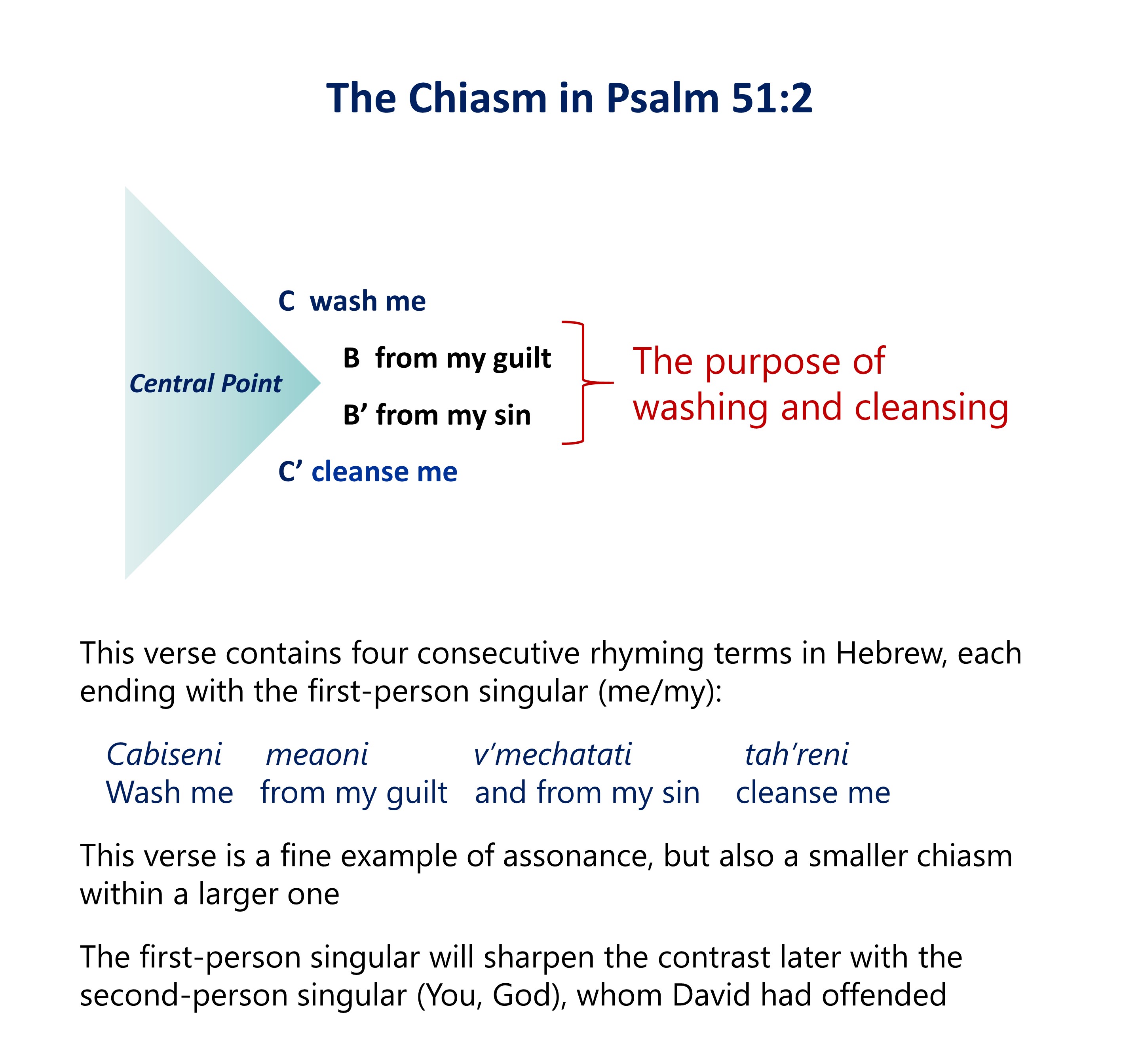 The Chiasm in Psalm 51:2

Central Point

C wash me

B from my guilt

B’ from my sin

C’ cleanse me

The purpose of washing and cleansing

This verse contains four consecutive rhyming terms in Hebrew, each ending with the first-person singular (me/my):

| Cabiseni | meaoni | v’mechatati | tah’reni |
|---|---|---|---|
| Wash me | from my guilt | and from my sin | cleanse me |

This verse is a fine example of assonance, but also a smaller chiasm within a larger one

The first-person singular will sharpen the contrast later with the second-person singular (You, God), whom David had offended